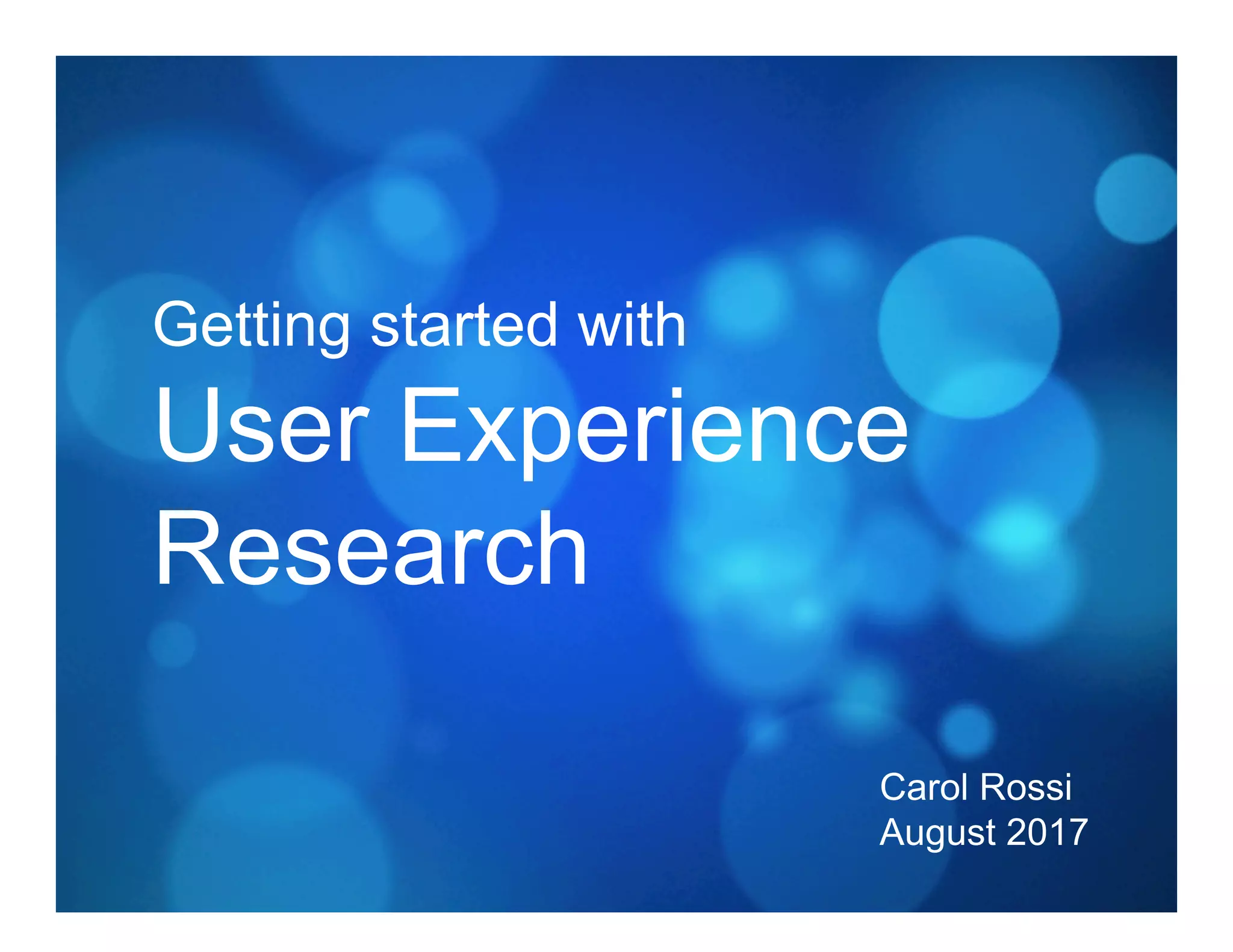 Getting started with
User Experience Research

Carol Rossi
August 2017